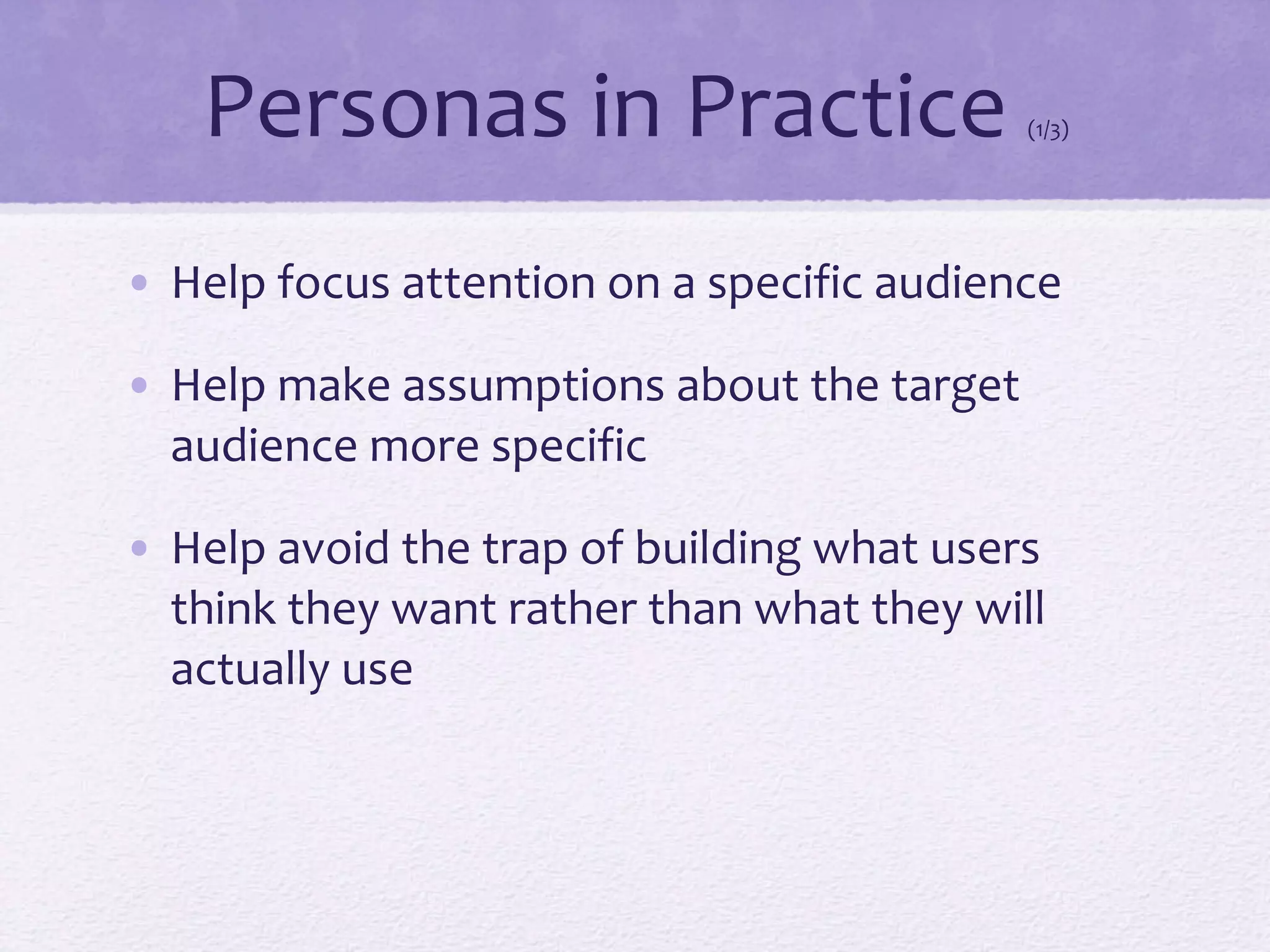 Personas in Practice (1/3)

• Help focus attention on a specific audience

• Help make assumptions about the target audience more specific

• Help avoid the trap of building what users think they want rather than what they will actually use